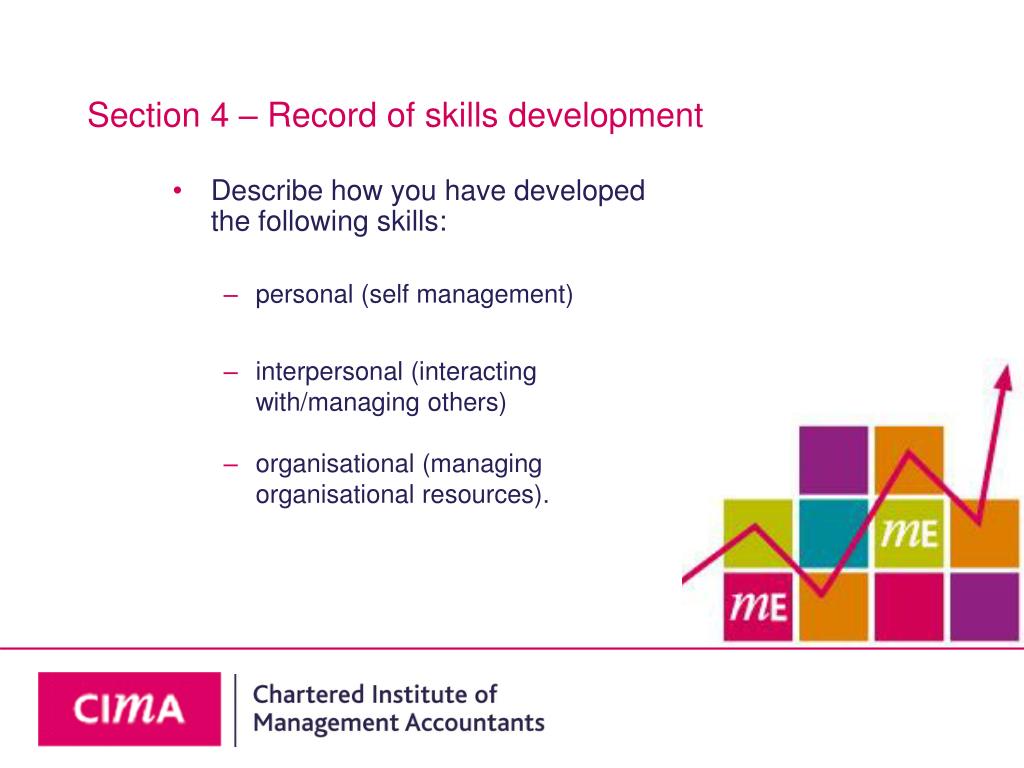 Section 4 – Record of skills development

• Describe how you have developed the following skills:

– personal (self management)

– interpersonal (interacting with/managing others)

– organisational (managing organisational resources).

mE

mE

CIMA

Chartered Institute of Management Accountants